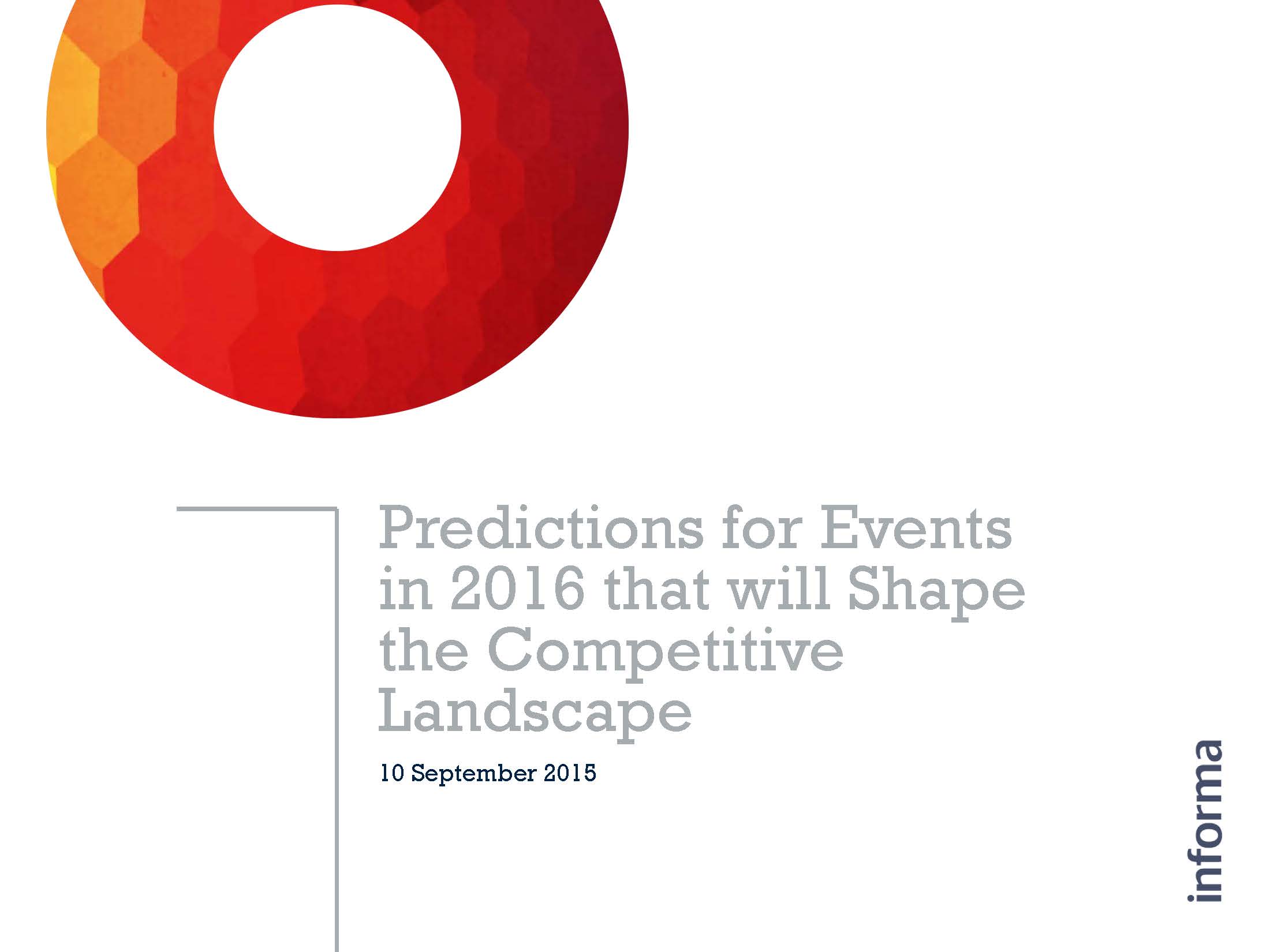 Predictions for Events in 2016 that will Shape the Competitive Landscape

10 September 2015

informa